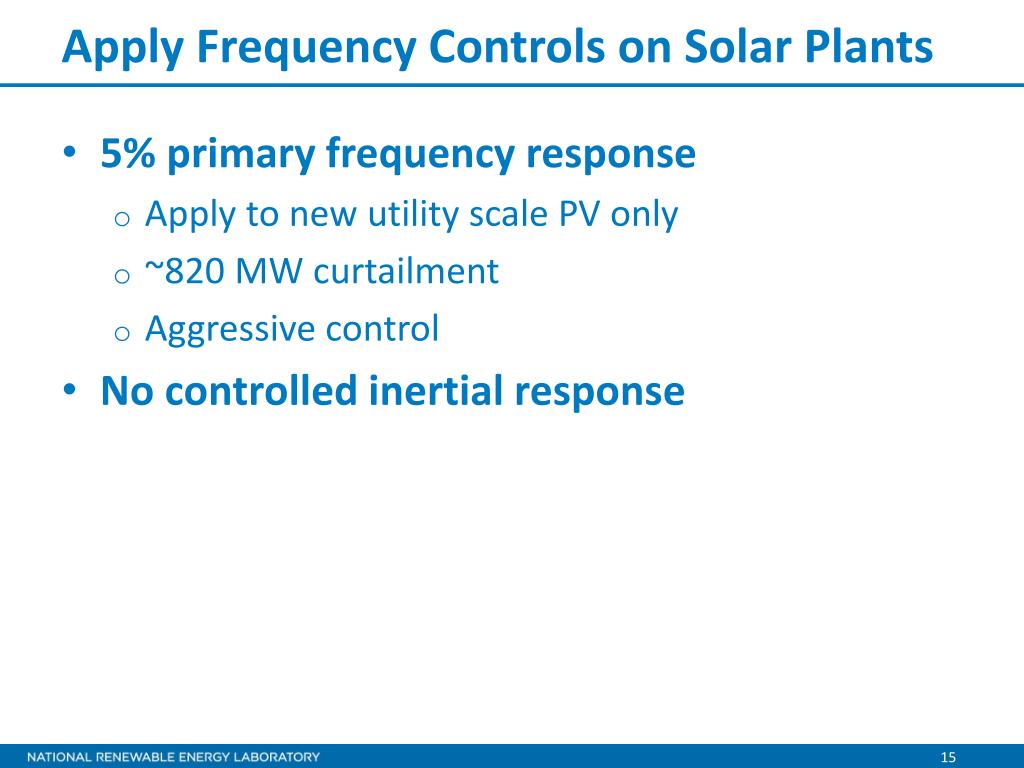 Apply Frequency Controls on Solar Plants

• 5% primary frequency response
  o Apply to new utility scale PV only
  o ~820 MW curtailment
  o Aggressive control
• No controlled inertial response

NATIONAL RENEWABLE ENERGY LABORATORY

15